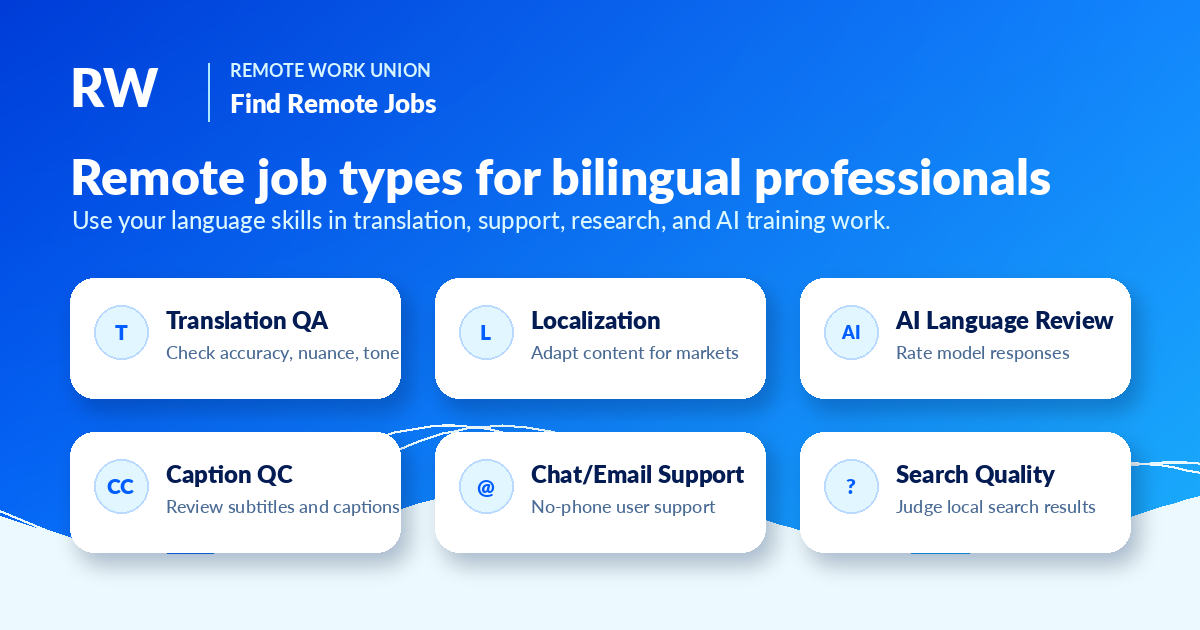 RW

REMOTE WORK UNION
Find Remote Jobs

Remote job types for bilingual professionals
Use your language skills in translation, support, research, and AI training work.

T
Translation QA
Check accuracy, nuance, tone

L
Localization
Adapt content for markets

AI
AI Language Review
Rate model responses

CC
Caption QC
Review subtitles and captions

@
Chat/Email Support
No-phone user support

?
Search Quality
Judge local search results